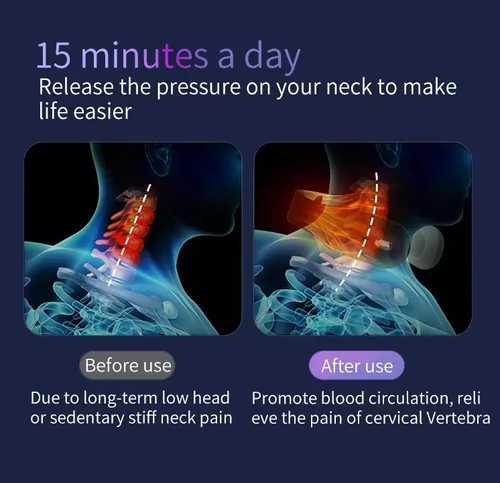 15 minutes a day
Release the pressure on your neck to make life easier

Before use

Due to long-term low head or sedentary stiff neck pain

After use

Promote blood circulation, reli eve the pain of cervical Vertebra